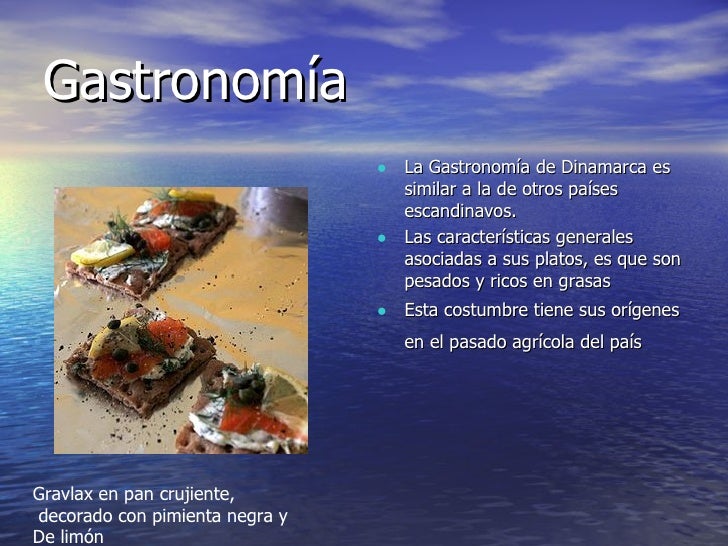 Gastronomía

- La Gastronomía de Dinamarca es similar a la de otros países escandinavos.
- Las características generales asociadas a sus platos, es que son pesados y ricos en grasas
- Esta costumbre tiene sus orígenes

en el pasado agrícola del país

Gravlax en pan crujiente,
decorado con pimienta negra y
De limón